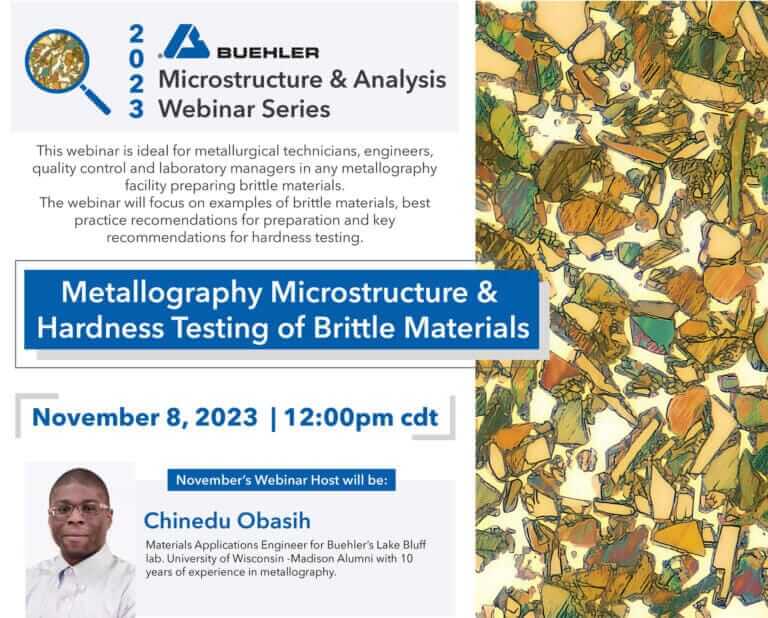 2023

BUEHLER

Microstructure & Analysis Webinar Series

This webinar is ideal for metallurgical technicians, engineers, quality control and laboratory managers in any metallography facility preparing brittle materials.
The webinar will focus on examples of brittle materials, best practice recomendations for preparation and key recommendations for hardness testing.

Metallography Microstructure & Hardness Testing of Brittle Materials

November 8, 2023 | 12:00pm cdt

November's Webinar Host will be:

Chinedu Obasih

Materials Applications Engineer for Buehler's Lake Bluff lab. University of Wisconsin -Madison Alumni with 10 years of experience in metallography.